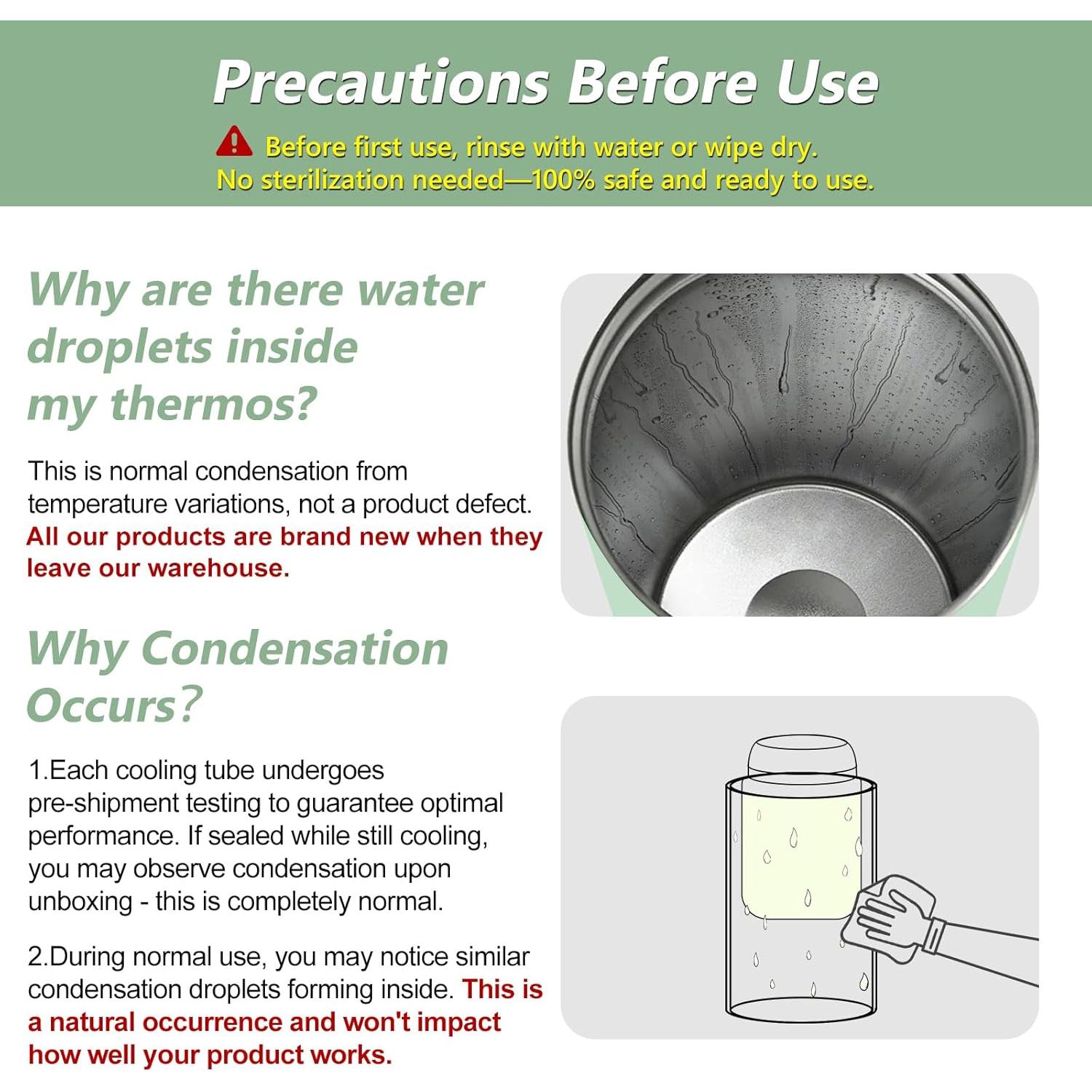 Precautions Before Use

Before first use, rinse with water or wipe dry.
No sterilization needed—100% safe and ready to use.

Why are there water droplets inside my thermos?

This is normal condensation from temperature variations, not a product defect. All our products are brand new when they leave our warehouse.

Why Condensation Occurs?

1.Each cooling tube undergoes pre-shipment testing to guarantee optimal performance. If sealed while still cooling, you may observe condensation upon unboxing - this is completely normal.

2.During normal use, you may notice similar condensation droplets forming inside. This is a natural occurrence and won't impact how well your product works.